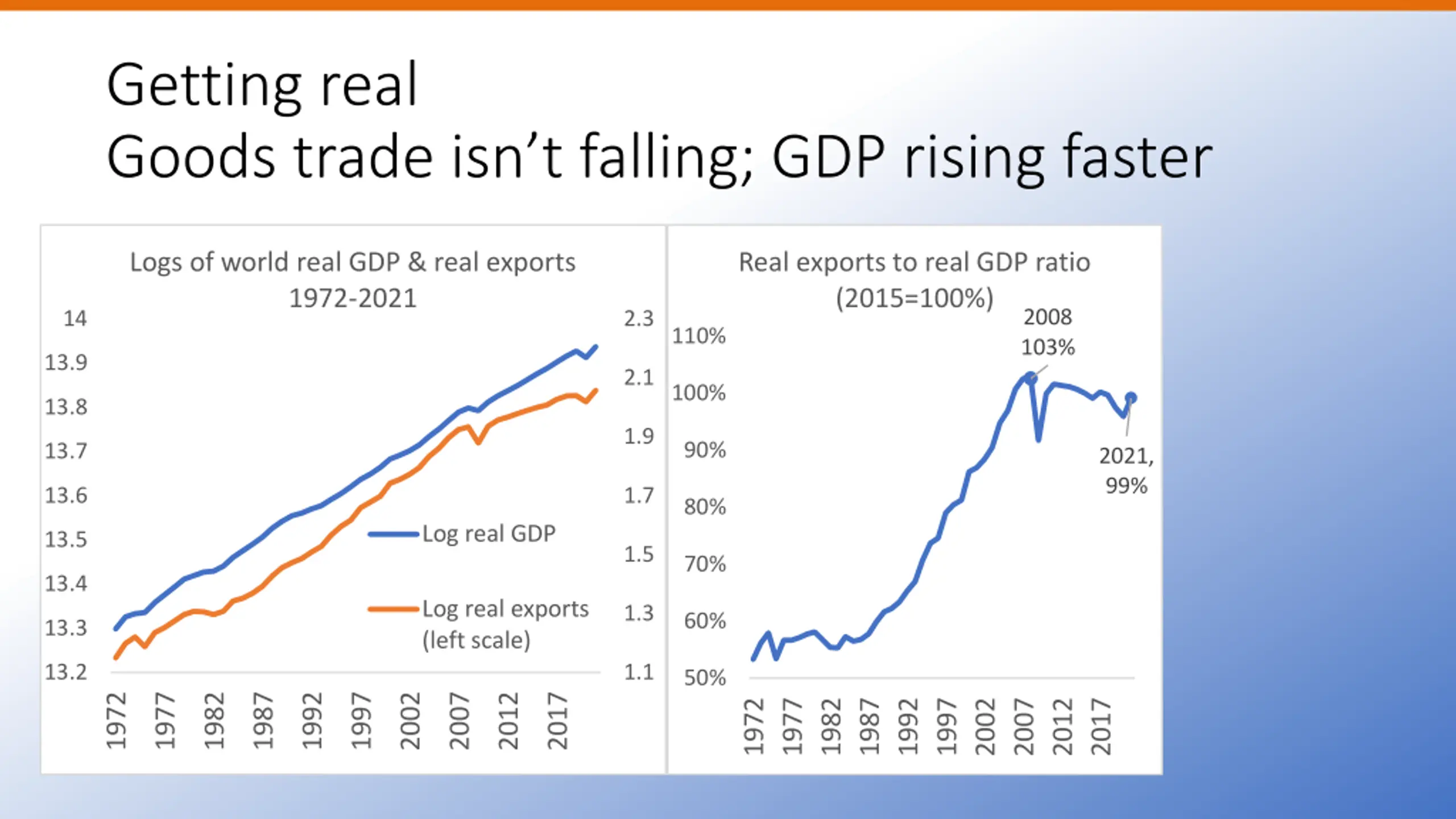 Getting real
Goods trade isn’t falling; GDP rising faster

Logs of world real GDP & real exports 1972-2021

14
13.9
13.8
13.7
13.6
13.5
13.4
13.3
13.2

2.3
2.1
1.9
1.7
1.5
1.3
1.1

Log real GDP

Log real exports (left scale)

1972
1977
1982
1987
1992
1997
2002
2007
2012
2017

Real exports to real GDP ratio (2015=100%)

110%
100%
90%
80%
70%
60%
50%

2008
103%

2021,
99%

1972
1977
1982
1987
1992
1997
2002
2007
2012
2017